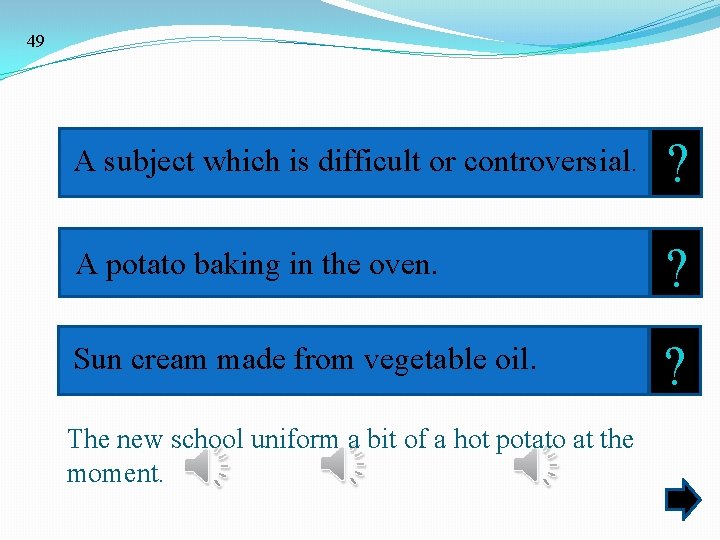 49

A subject which is difficult or controversial. ?

A potato baking in the oven. ?

Sun cream made from vegetable oil. ?

The new school uniform a bit of a hot potato at the moment.